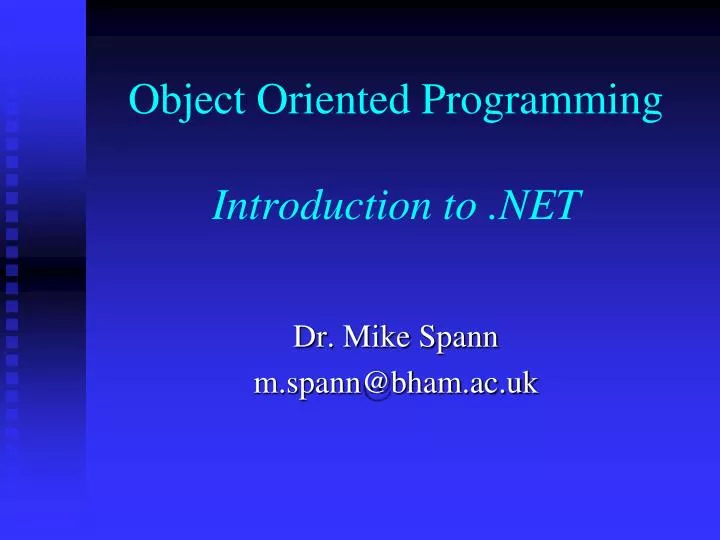 Object Oriented Programming

Introduction to .NET

Dr. Mike Spann
m.spann@bham.ac.uk